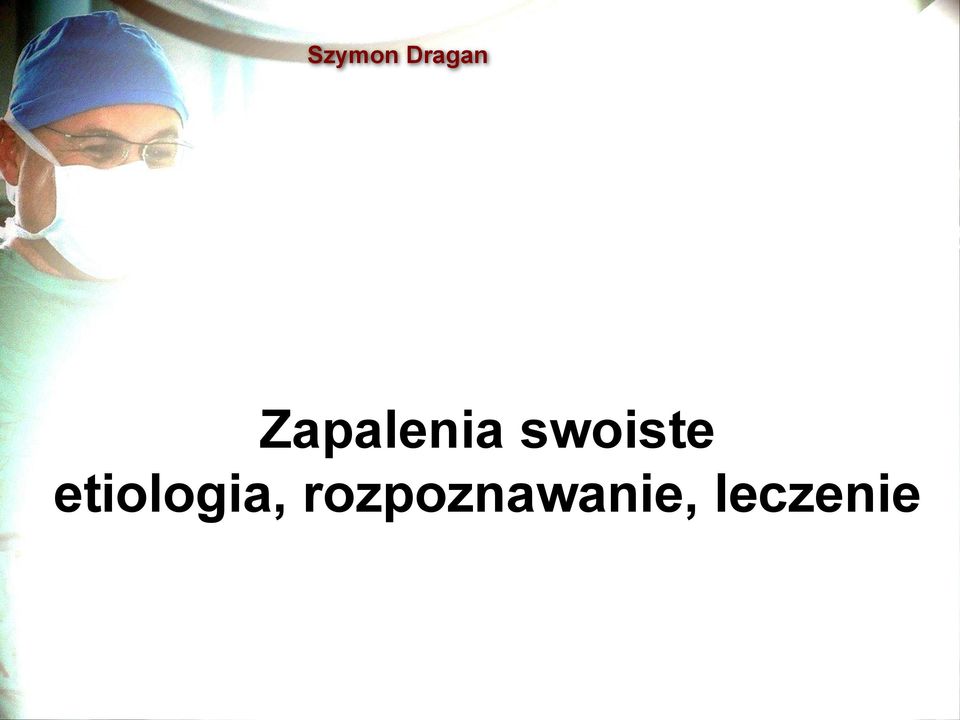 Szymon Dragan

Zapalenia swoiste
etiologia, rozpoznawanie, leczenie